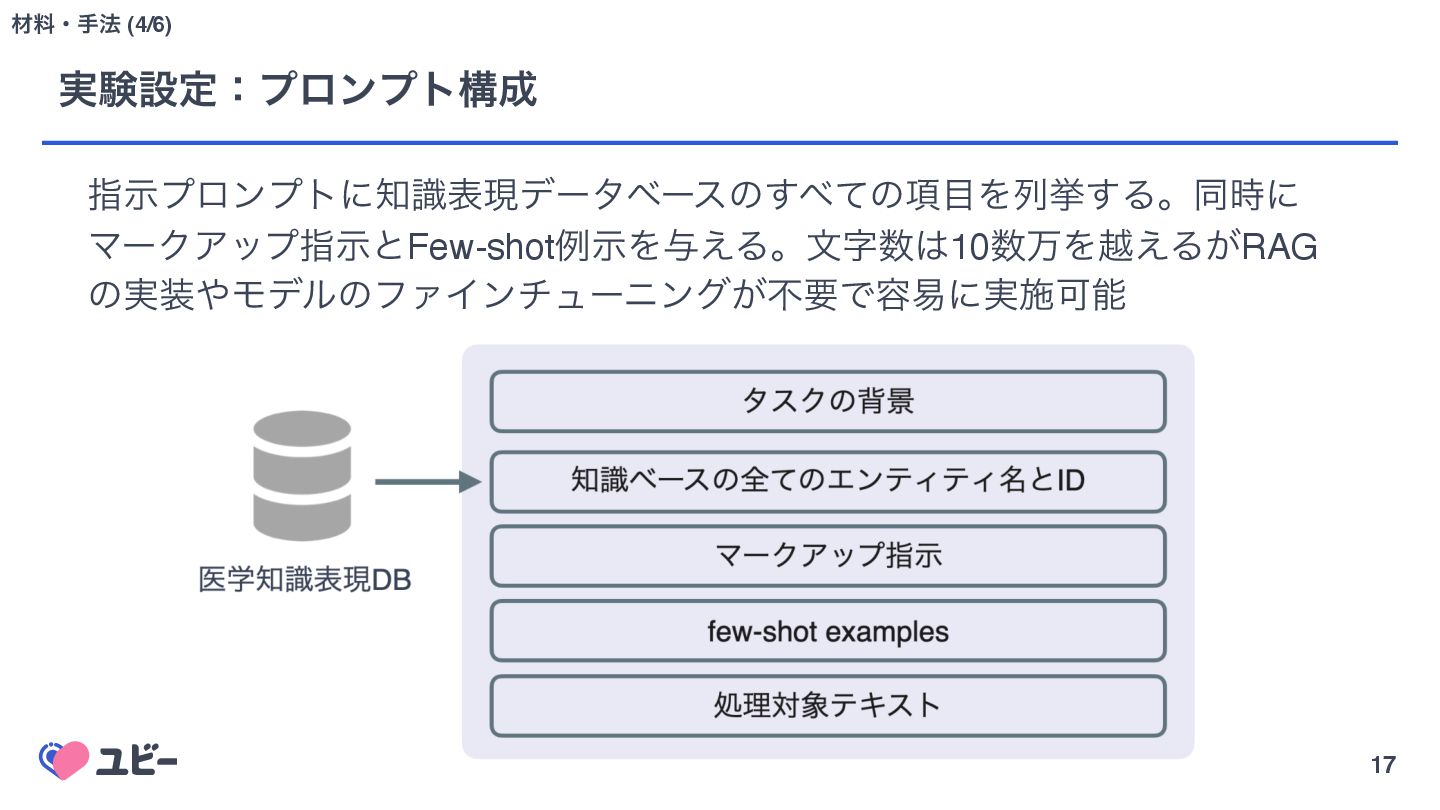 材料・手法 (4/6)

実験設定：プロンプト構成

指示プロンプトに知識表現データベースのすべての項目を列挙する。同時にマークアップ指示とFew-shot例示を与える。文字数は10数万を越えるがRAGの実装やモデルのファインチューニングが不要で容易に実施可能

医学知識表現DB

タスクの背景

知識ベースの全てのエンティティ名とID

マークアップ指示

few-shot examples

処理対象テキスト

ユビー

17